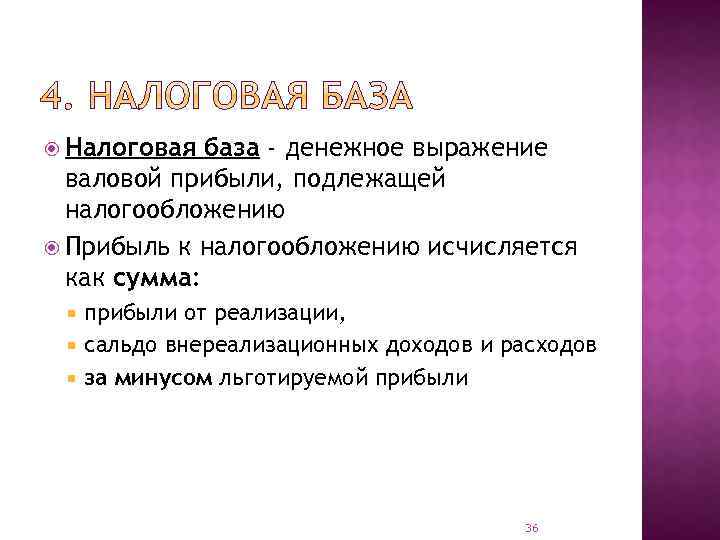 4. НАЛОГОВАЯ БАЗА

Налоговая база - денежное выражение валовой прибыли, подлежащей налогообложению

Прибыль к налогообложению исчисляется как сумма:

прибыли от реализации,

сальдо внереализационных доходов и расходов

за минусом льготируемой прибыли

36